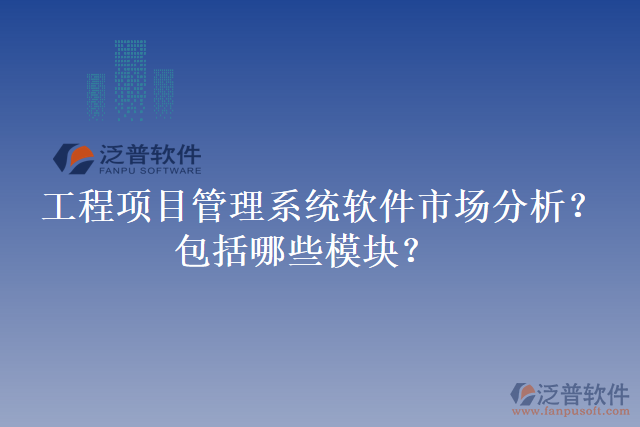 泛普软件
FANPU SOFTWARE

工程项目管理系统软件市场分析？包括哪些模块？

泛普软件
www.fanpusoft.com